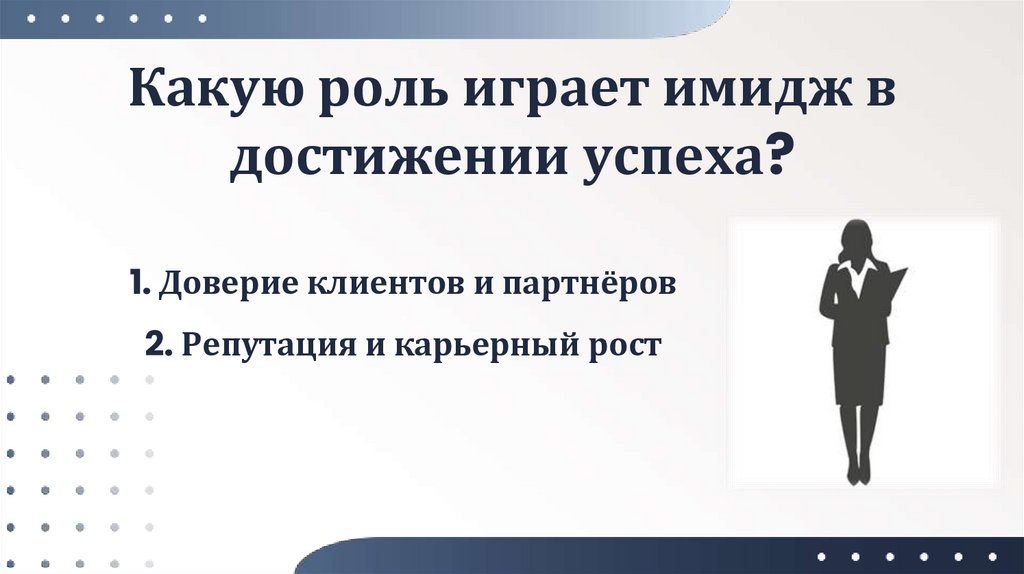 Какую роль играет имидж в достижении успеха?

1. Доверие клиентов и партнёров

2. Репутация и карьерный рост